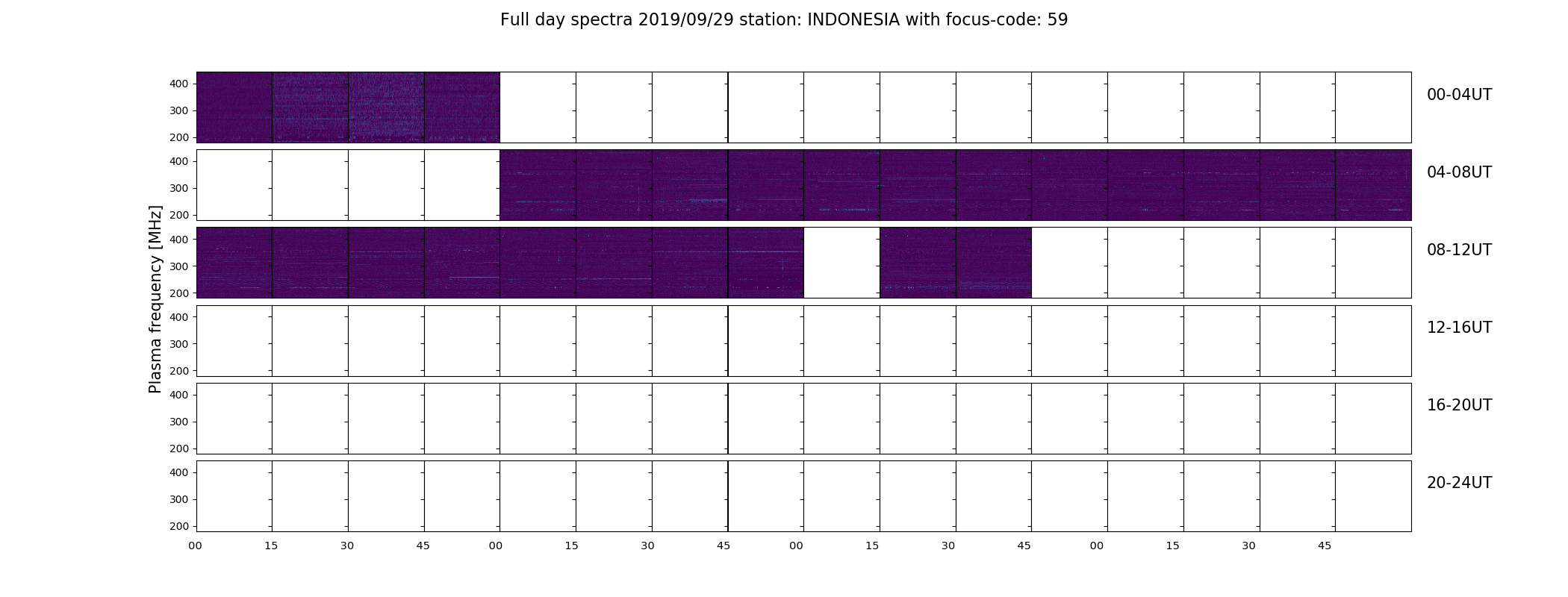 Full day spectra 2019/09/29 station: INDONESIA with focus-code: 59

Plasma frequency [MHz]

400
300
200
00-04UT

400
300
200
04-08UT

400
300
200
08-12UT

400
300
200
12-16UT

400
300
200
16-20UT

400
300
200
20-24UT

00 15 30 45 00 15 30 45 00 15 30 45 00 15 30 45